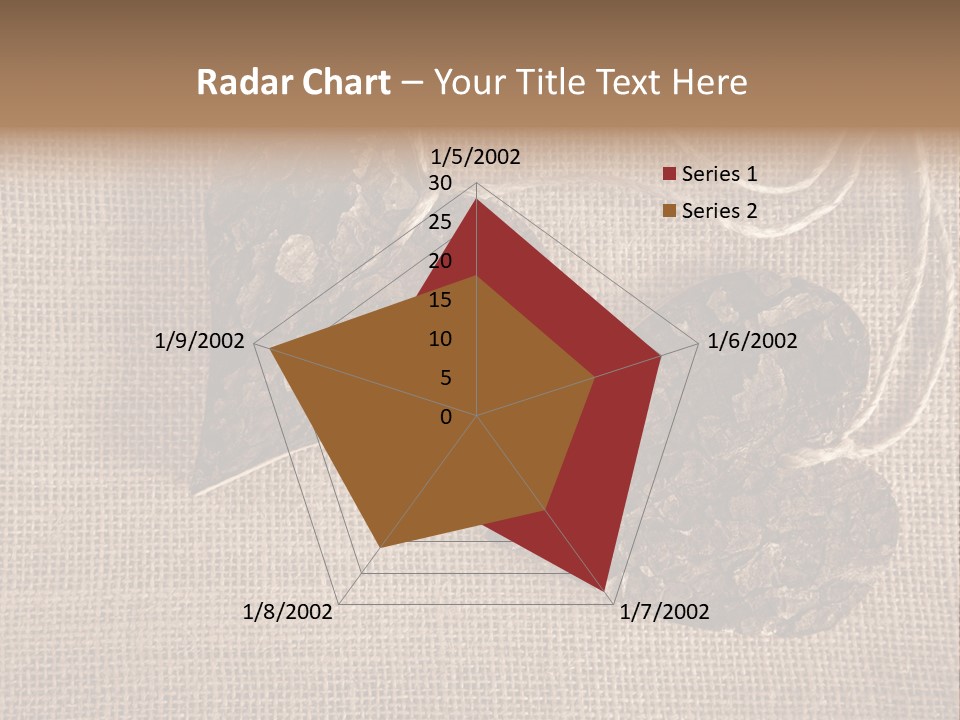 Radar Chart – Your Title Text Here

1/5/2002
30
25
20
15
10
5
0
1/6/2002
1/7/2002
1/8/2002
1/9/2002

Series 1
Series 2